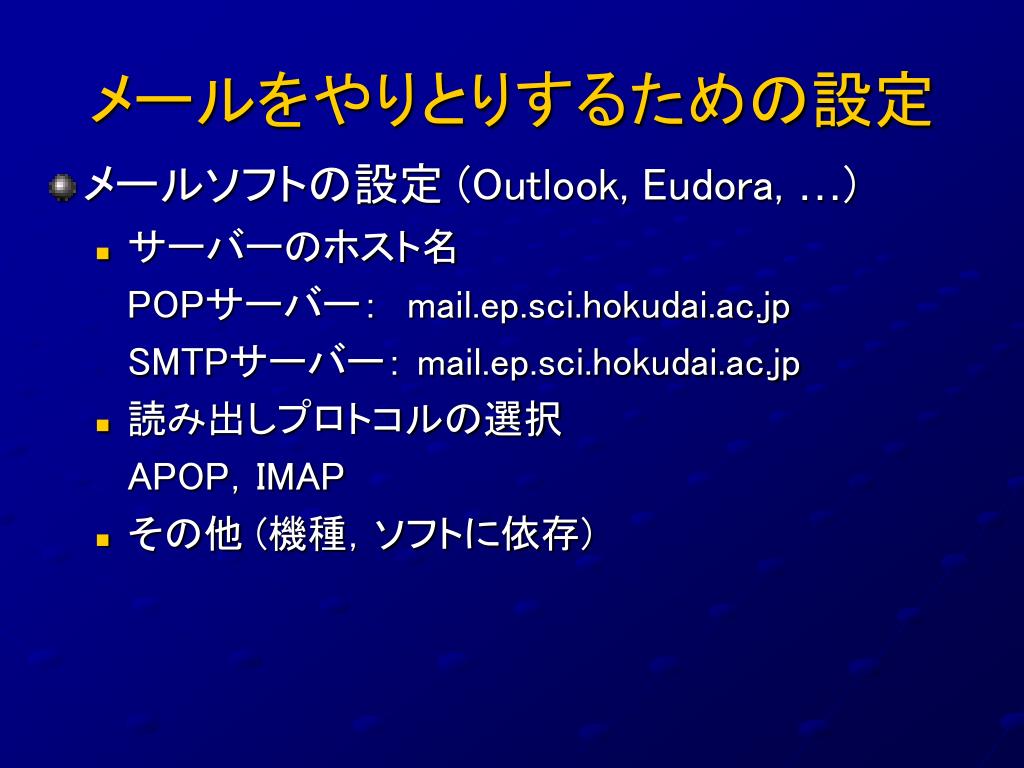 メールをやりとりするための設定

メールソフトの設定 (Outlook, Eudora, …)

サーバーのホスト名

POPサーバー： mail.ep.sci.hokudai.ac.jp

SMTPサーバー： mail.ep.sci.hokudai.ac.jp

読み出しプロトコルの選択

APOP, IMAP

その他 (機種, ソフトに依存)